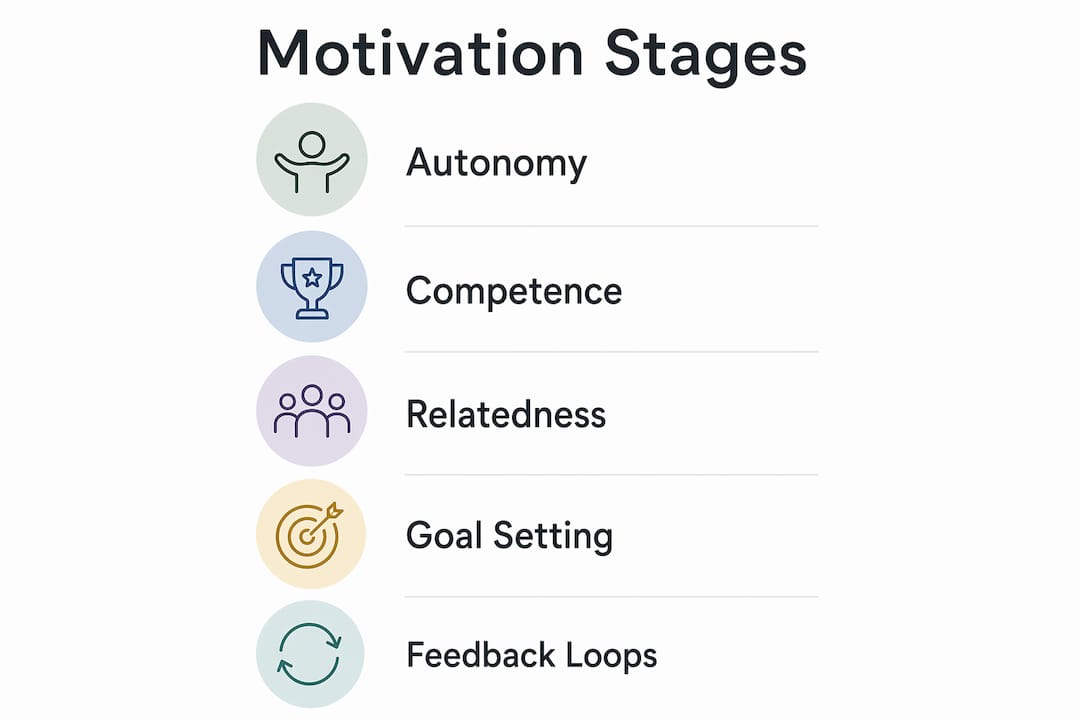 Motivation Stages

Autonomy

Competence

Relatedness

Goal Setting

Feedback Loops